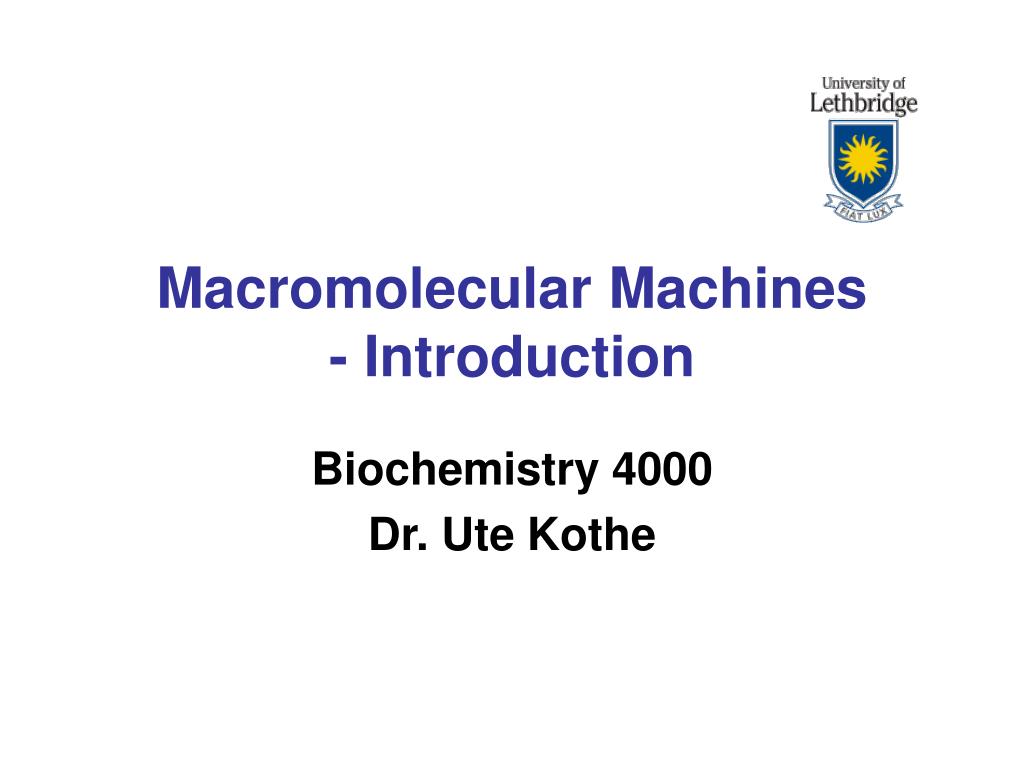 University of
Lethbridge

FIAT LUX

Macromolecular Machines
- Introduction

Biochemistry 4000

Dr. Ute Kothe